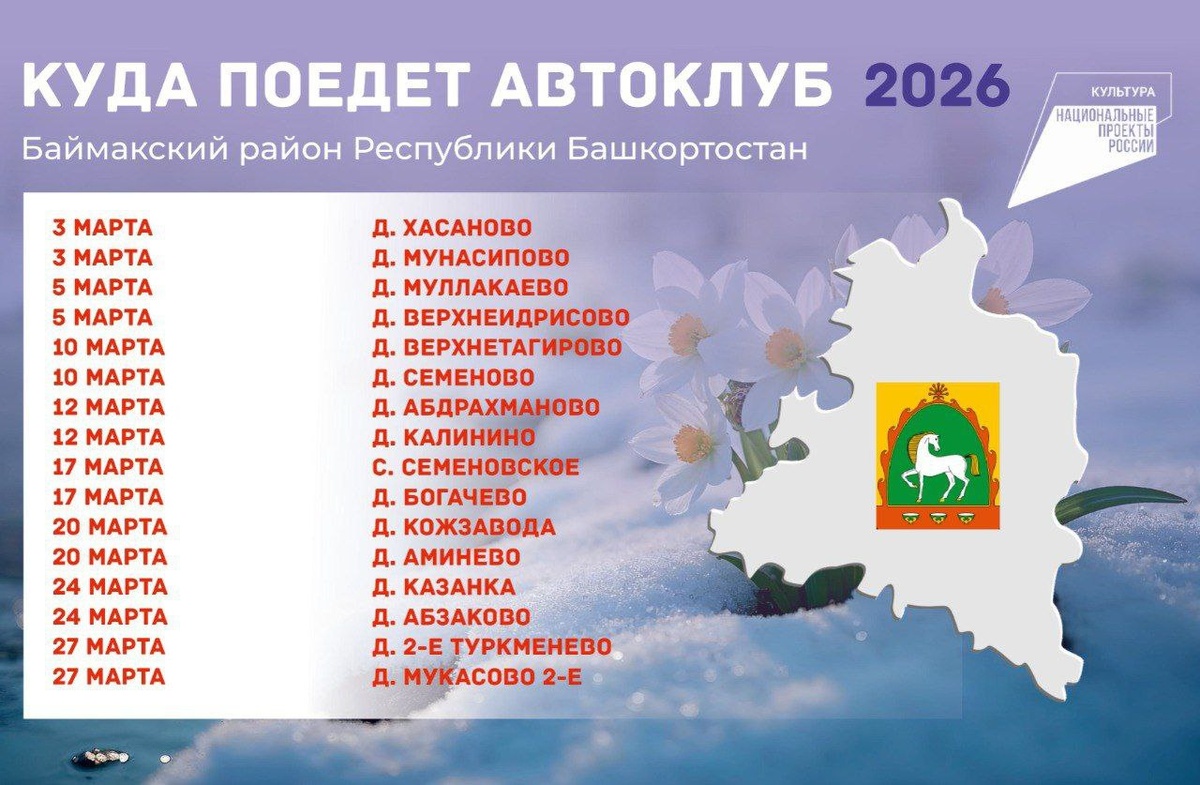 КУДА ПОЕДЕТ АВТОКЛУБ 2026

Баймакский район Республики Башкортостан

КУЛЬТУРА
НАЦИОНАЛЬНЫЕ ПРОЕКТЫ РОССИИ

| | |
|---|---|
| 3 МАРТА | Д. ХАСАНОВО |
| 3 МАРТА | Д. МУНАСИПОВО |
| 5 МАРТА | Д. МУЛЛАКАЕВО |
| 5 МАРТА | Д. ВЕРХНЕИДРИСОВО |
| 10 МАРТА | Д. ВЕРХНЕТАГИРОВО |
| 10 МАРТА | Д. СЕМЕНОВО |
| 12 МАРТА | Д. АБДРАХМАНОВО |
| 12 МАРТА | Д. КАЛИНИНО |
| 17 МАРТА | С. СЕМЕНОВСКОЕ |
| 17 МАРТА | Д. БОГАЧЕВО |
| 20 МАРТА | Д. КОЖЗАВОДА |
| 20 МАРТА | Д. АМИНЕВО |
| 24 МАРТА | Д. КАЗАНКА |
| 24 МАРТА | Д. АБЗАКОВО |
| 27 МАРТА | Д. 2-Е ТУРКМЕНЕВО |
| 27 МАРТА | Д. МУКАСОВО 2-Е |